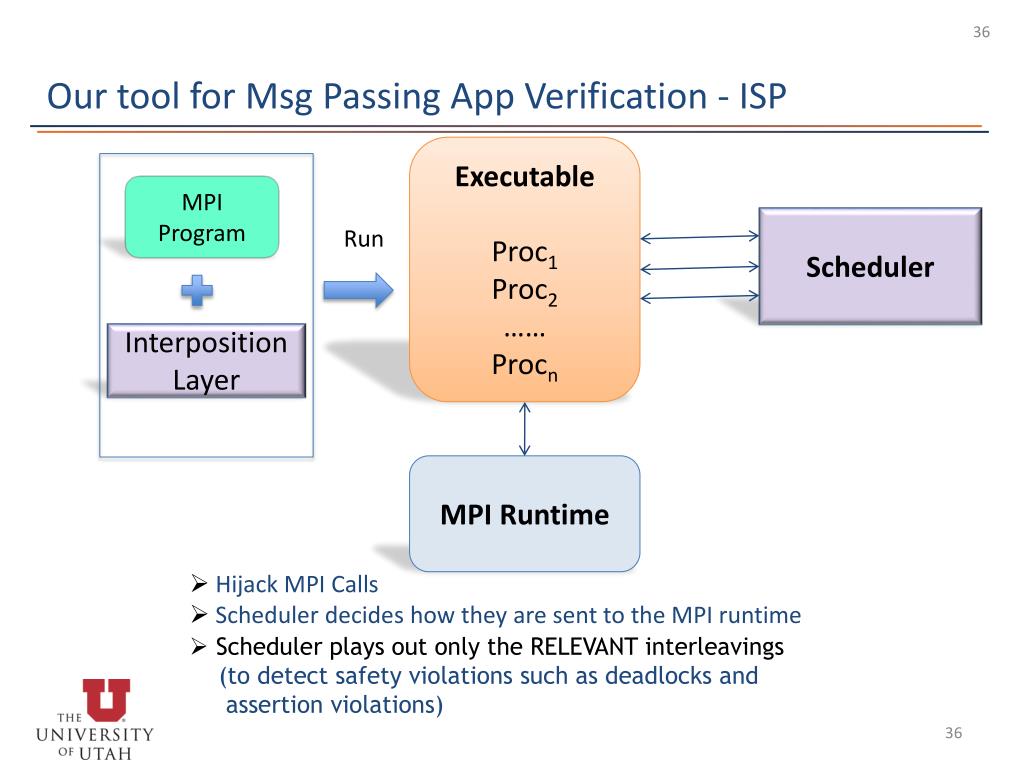 36

Our tool for Msg Passing App Verification - ISP

MPI Program

Interposition Layer

Run

Executable

Proc$_1$
Proc$_2$
……
Proc$_n$

Scheduler

MPI Runtime

➢ Hijack MPI Calls
➢ Scheduler decides how they are sent to the MPI runtime
➢ Scheduler plays out only the RELEVANT interleavings (to detect safety violations such as deadlocks and assertion violations)

THE UNIVERSITY OF UTAH

36